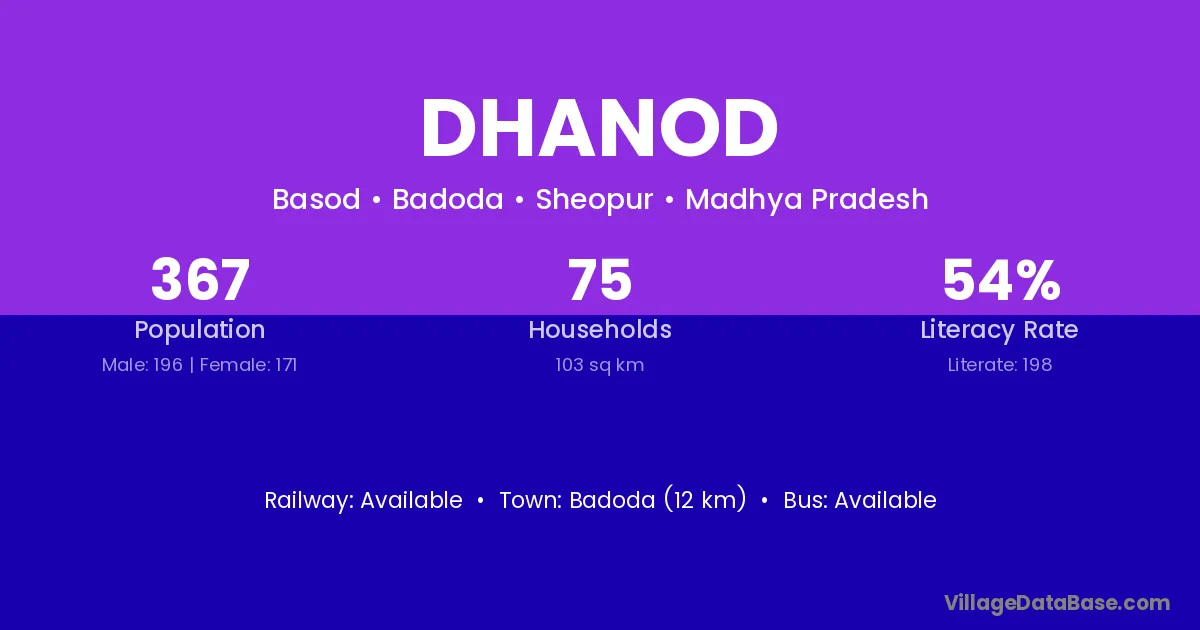 DHANOD

Basod • Badoda • Sheopur • Madhya Pradesh

367
Population
Male: 196 | Female: 171

75
Households
103 sq km

54%
Literacy Rate
Literate: 198

Railway: Available • Town: Badoda (12 km) • Bus: Available

VillageDataBase.com